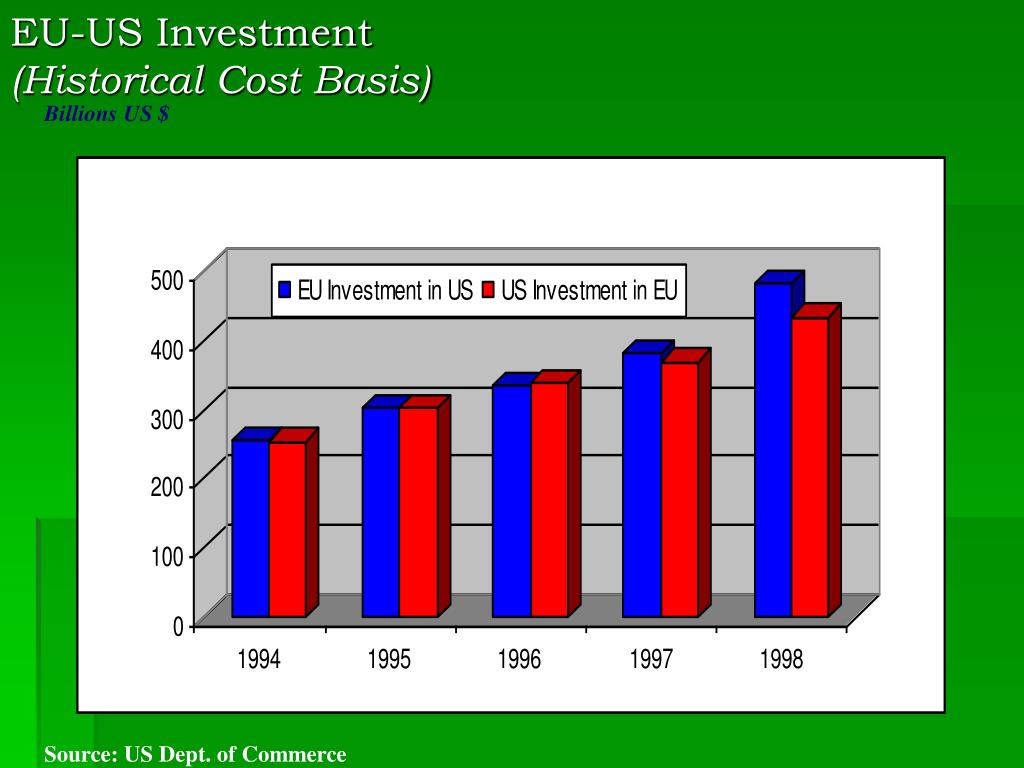 EU-US Investment
(Historical Cost Basis)

Billions US $

EU Investment in US
US Investment in EU

500
400
300
200
100
0

1994
1995
1996
1997
1998

Source: US Dept. of Commerce